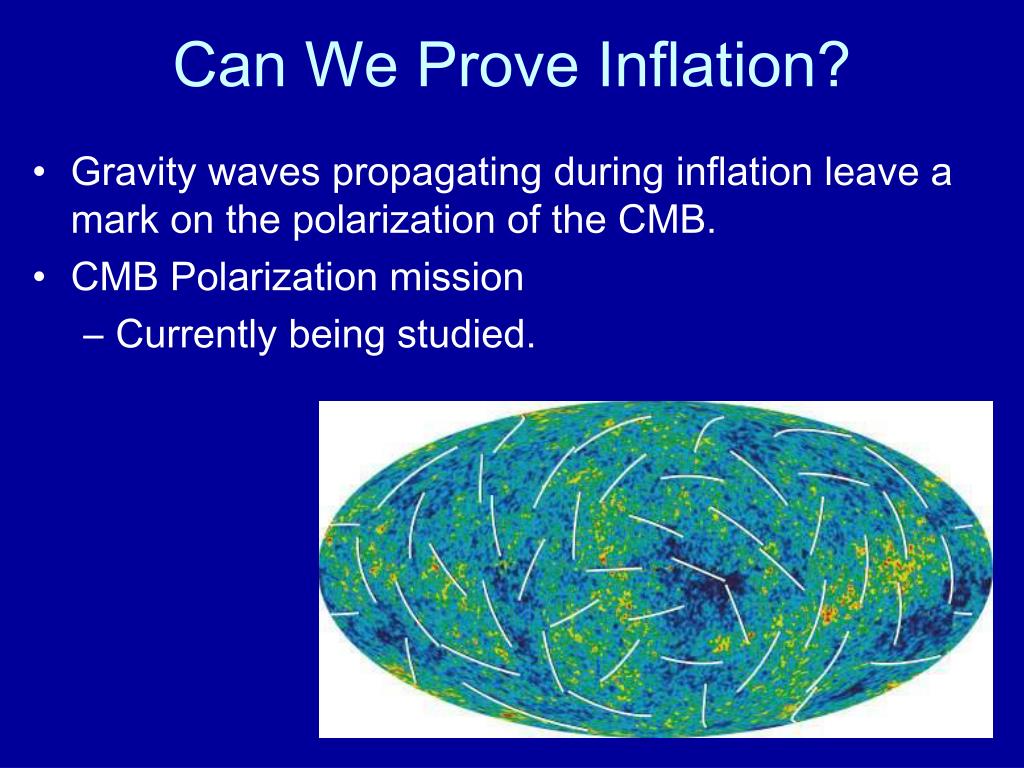 Can We Prove Inflation?

• Gravity waves propagating during inflation leave a mark on the polarization of the CMB.
• CMB Polarization mission
– Currently being studied.